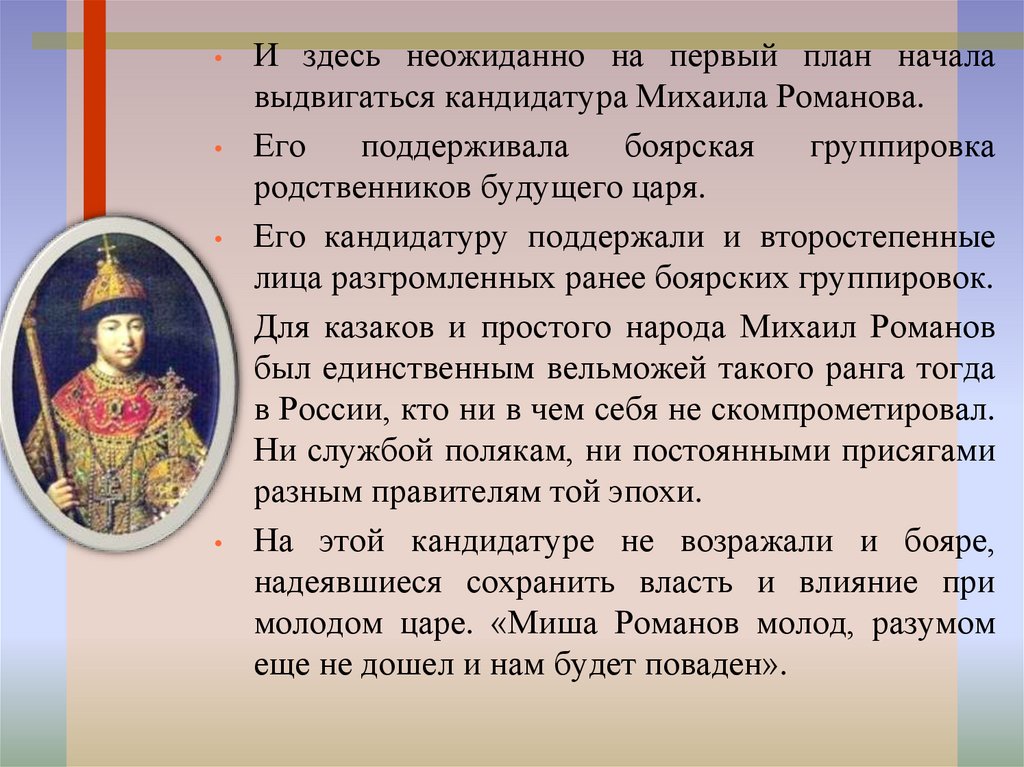 • И здесь неожиданно на первый план начала выдвигаться кандидатура Михаила Романова.

• Его поддерживала боярская группировка родственников будущего царя.

• Его кандидатуру поддержали и второстепенные лица разгромленных ранее боярских группировок.

Для казаков и простого народа Михаил Романов был единственным вельможей такого ранга тогда в России, кто ни в чем себя не скомпрометировал. Ни службой полякам, ни постоянными присягами разным правителям той эпохи.

• На этой кандидатуре не возражали и бояре, надеявшиеся сохранить власть и влияние при молодом царе. «Миша Романов молод, разумом еще не дошел и нам будет поваден».